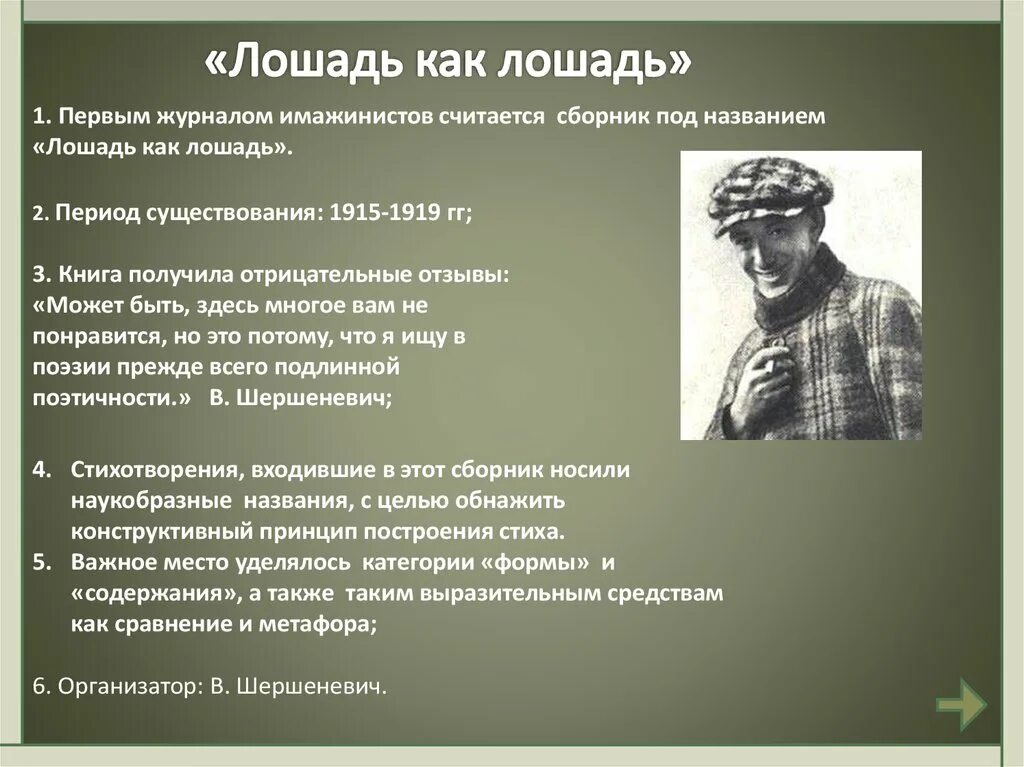 «Лошадь как лошадь»

1. Первым журналом имажинистов считается сборник под названием «Лошадь как лошадь».

2. Период существования: 1915-1919 гг;

3. Книга получила отрицательные отзывы: «Может быть, здесь многое вам не понравится, но это потому, что я ищу в поэзии прежде всего подлинной поэтичности.» В. Шершеневич;

4. Стихотворения, входившие в этот сборник носили наукобразные названия, с целью обнажить конструктивный принцип построения стиха.
5. Важное место уделялось категории «формы» и «содержания», а также таким выразительным средствам как сравнение и метафора;

6. Организатор: В. Шершеневич.